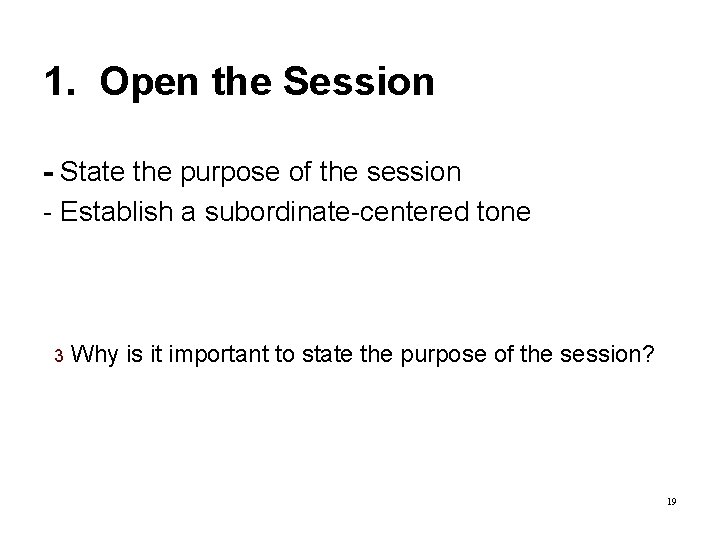 1. Open the Session

- State the purpose of the session
- Establish a subordinate-centered tone

3 Why is it important to state the purpose of the session?

19